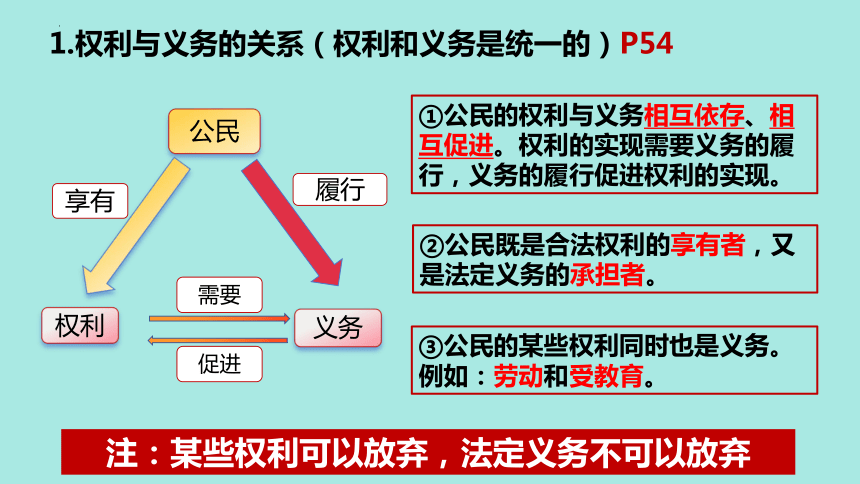 1.权利与义务的关系（权利和义务是统一的）P54

公民

享有

履行

需要

权利

义务

促进

①公民的权利与义务相互依存、相互促进。权利的实现需要义务的履行，义务的履行促进权利的实现。

②公民既是合法权利的享有者，又是法定义务的承担者。

③公民的某些权利同时也是义务。例如：劳动和受教育。

注：某些权利可以放弃，法定义务不可以放弃